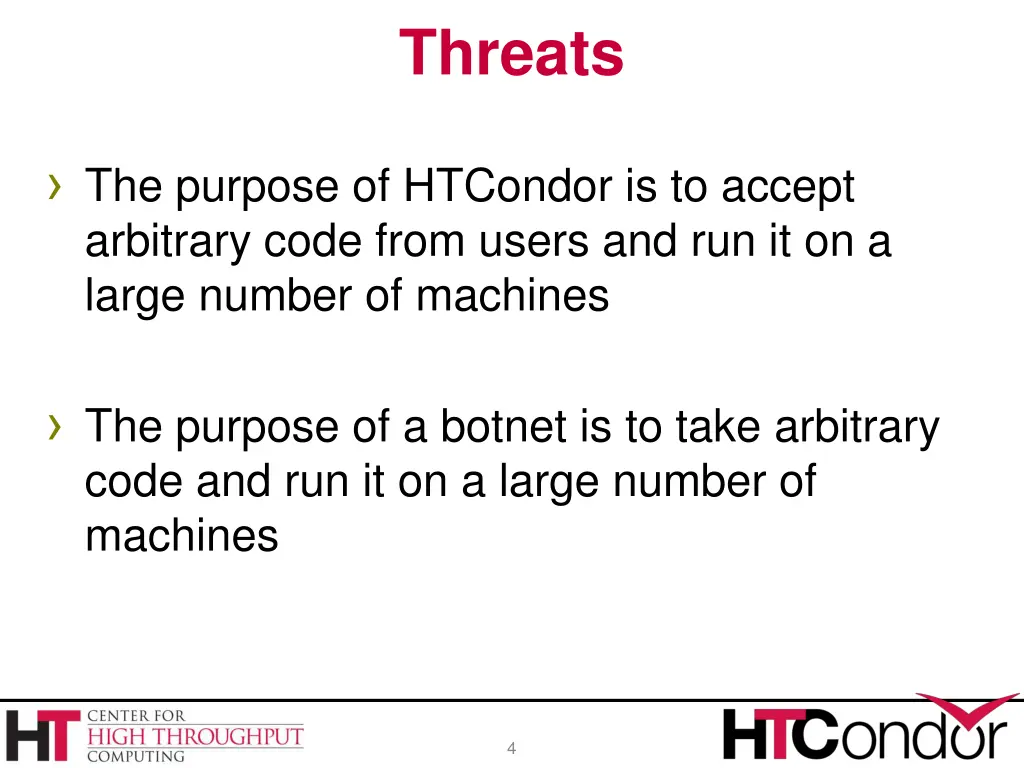 Threats

› The purpose of HTCondor is to accept arbitrary code from users and run it on a large number of machines

› The purpose of a botnet is to take arbitrary code and run it on a large number of machines

HT CENTER FOR HIGH THROUGHPUT COMPUTING

4

HTCondor